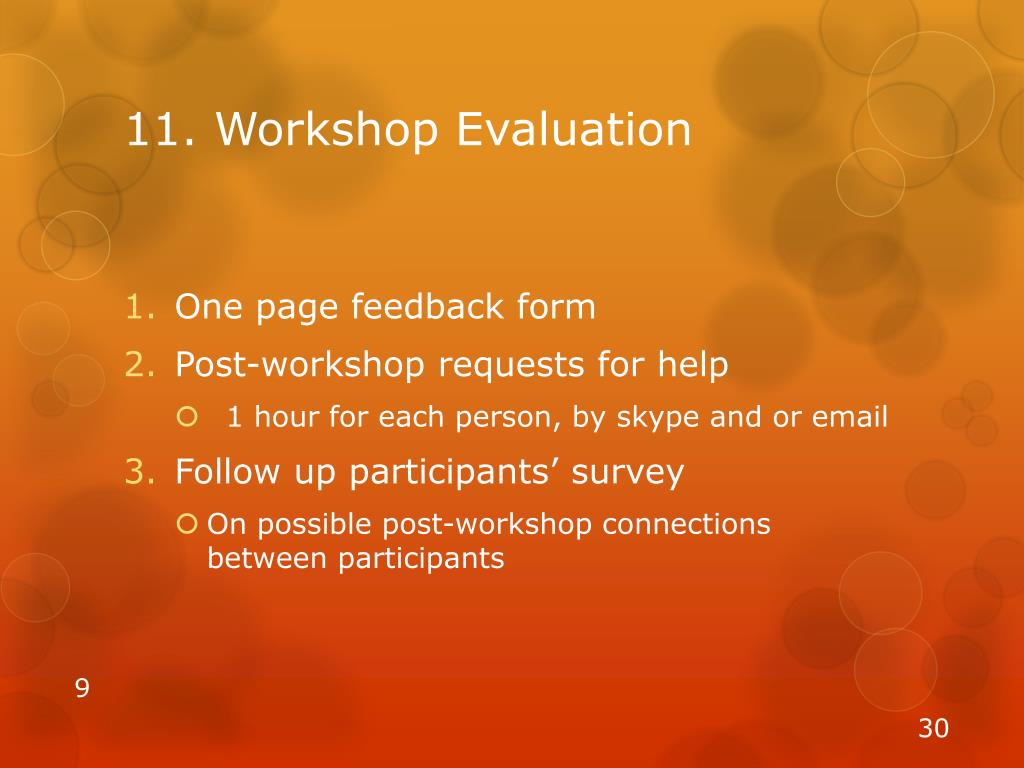 11. Workshop Evaluation

1. One page feedback form
2. Post-workshop requests for help
 1 hour for each person, by skype and or email
3. Follow up participants’ survey
 On possible post-workshop connections between participants

9

30